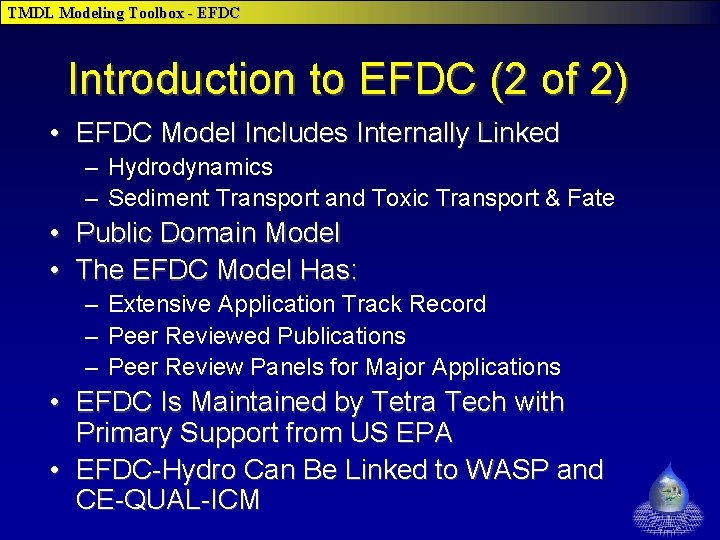 TMDL Modeling Toolbox - EFDC

Introduction to EFDC (2 of 2)

• EFDC Model Includes Internally Linked
– Hydrodynamics
– Sediment Transport and Toxic Transport & Fate
• Public Domain Model
• The EFDC Model Has:
– Extensive Application Track Record
– Peer Reviewed Publications
– Peer Review Panels for Major Applications
• EFDC Is Maintained by Tetra Tech with Primary Support from US EPA
• EFDC-Hydro Can Be Linked to WASP and CE-QUAL-ICM